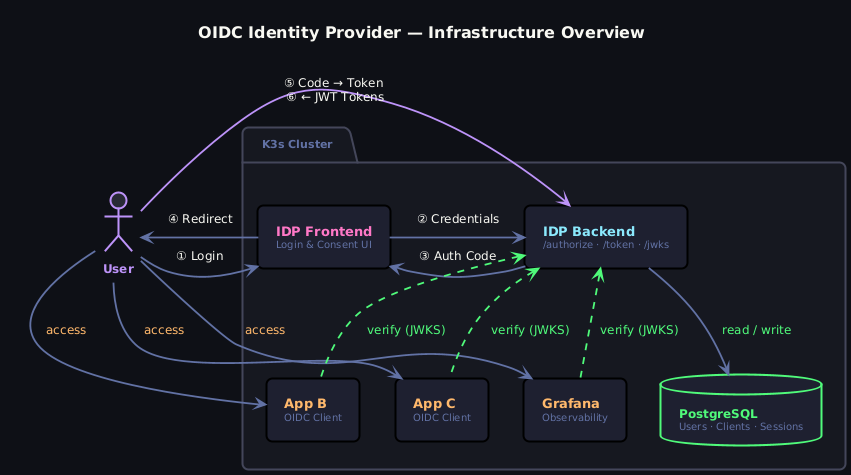 OIDC Identity Provider — Infrastructure Overview

⑤ Code → Token
⑥ ← JWT Tokens

K3s Cluster

User

④ Redirect

① Login

IDP Frontend
Login & Consent UI

② Credentials

③ Auth Code

IDP Backend
/authorize · /token · /jwks

access

access

access

verify (JWKS)

verify (JWKS)

verify (JWKS)

read / write

App B
OIDC Client

App C
OIDC Client

Grafana
Observability

PostgreSQL
Users · Clients · Sessions